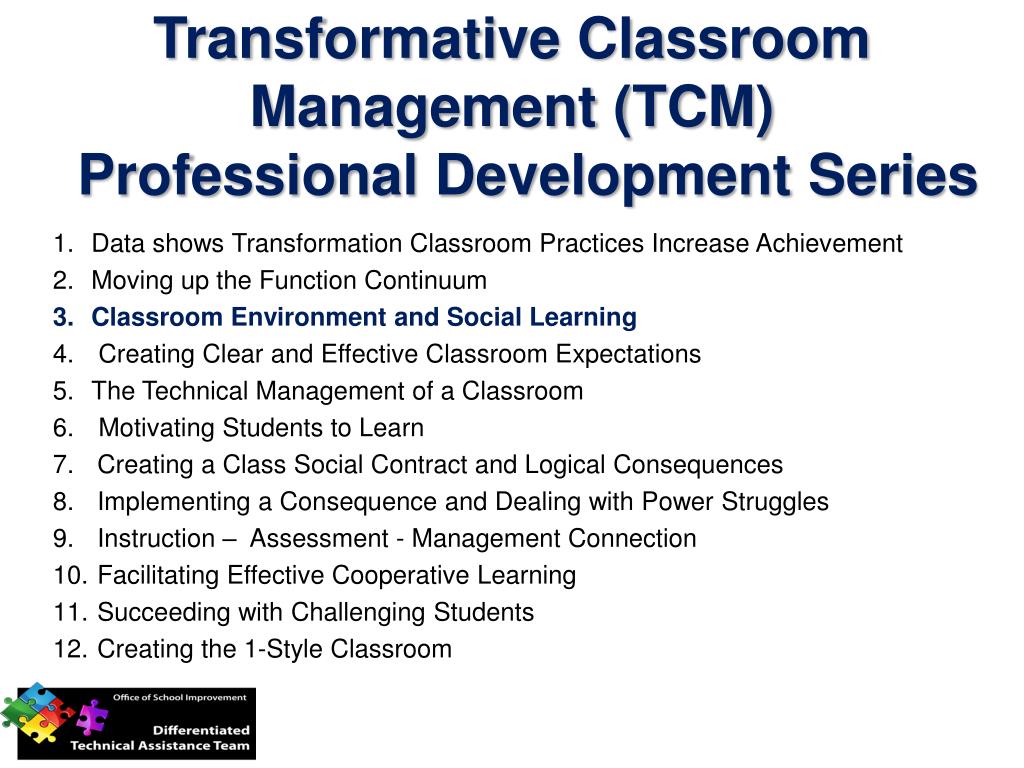 Transformative Classroom Management (TCM) Professional Development Series

1. Data shows Transformation Classroom Practices Increase Achievement
2. Moving up the Function Continuum
3. Classroom Environment and Social Learning
4. Creating Clear and Effective Classroom Expectations
5. The Technical Management of a Classroom
6. Motivating Students to Learn
7. Creating a Class Social Contract and Logical Consequences
8. Implementing a Consequence and Dealing with Power Struggles
9. Instruction – Assessment - Management Connection
10. Facilitating Effective Cooperative Learning
11. Succeeding with Challenging Students
12. Creating the 1-Style Classroom

Office of School Improvement
Differentiated Technical Assistance Team